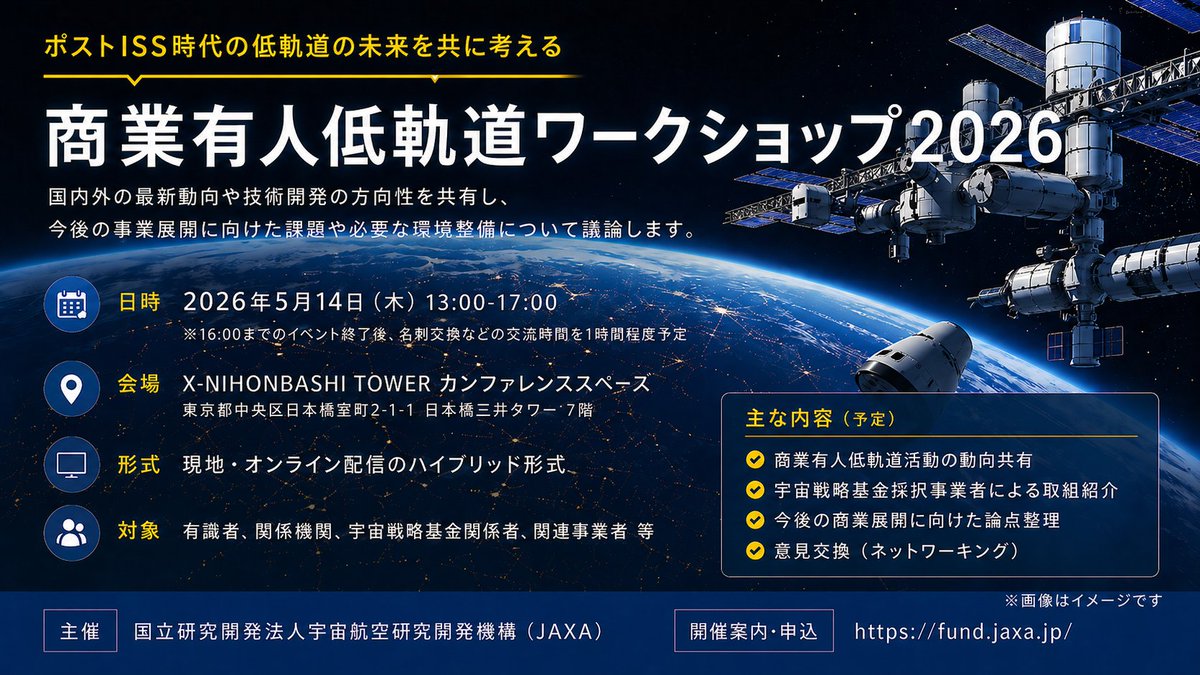 ポストISS時代の低軌道の未来を共に考える

商業有人低軌道ワークショップ2026

国内外の最新動向や技術開発の方向性を共有し、今後の事業展開に向けた課題や必要な環境整備について議論します。

日時 2026年5月14日（木）13:00-17:00
※16:00までのイベント終了後、名刺交換などの交流時間を1時間程度予定

会場 X-NIHONBASHI TOWER カンファレンススペース
東京都中央区日本橋室町2-1-1 日本橋三井タワー 7階

形式 現地・オンライン配信のハイブリッド形式

対象 有識者、関係機関、宇宙戦略基金関係者、関連事業者 等

主な内容（予定）
商業有人低軌道活動の動向共有
宇宙戦略基金採択事業者による取組紹介
今後の商業展開に向けた論点整理
意見交換（ネットワーキング）

※画像はイメージです

主催 国立研究開発法人宇宙航空研究開発機構（JAXA）

開催案内・申込 https://fund.jaxa.jp/